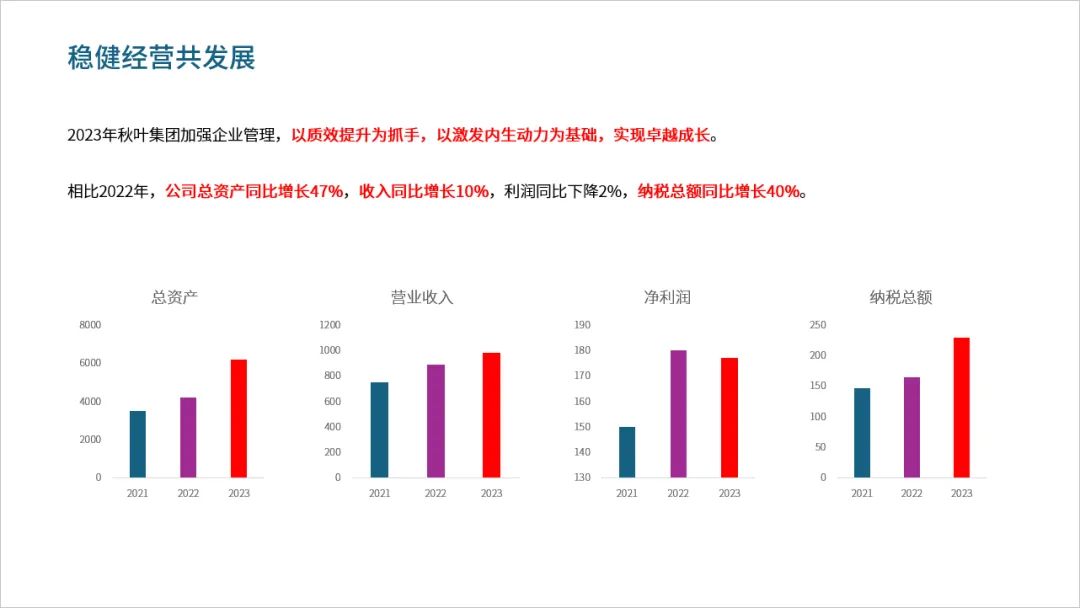 稳健经营共发展

2023年秋叶集团加强企业管理，以质效提升为抓手，以激发内生动力为基础，实现卓越成长。

相比2022年，公司总资产同比增长47%，收入同比增长10%，利润同比下降2%，纳税总额同比增长40%。

总资产
8000
6000
4000
2000
0
2021 2022 2023

营业收入
1200
1000
800
600
400
200
0
2021 2022 2023

净利润
190
180
170
160
150
140
130
2021 2022 2023

纳税总额
250
200
150
100
50
0
2021 2022 2023